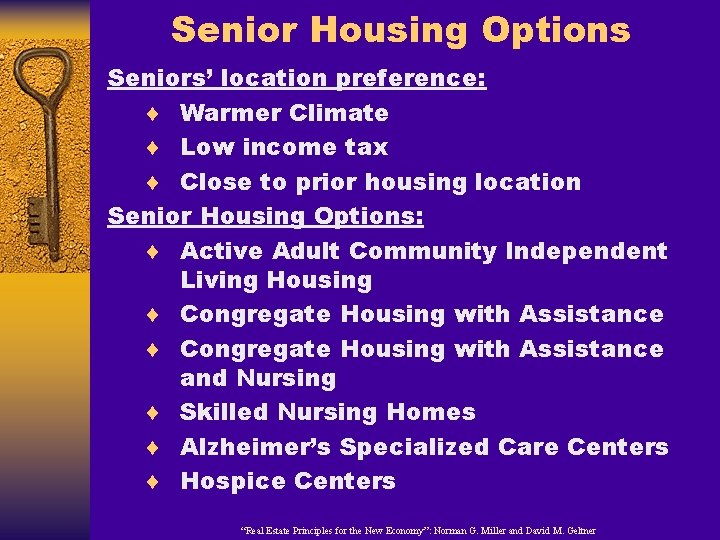 Senior Housing Options

Seniors' location preference:

♦ Warmer Climate
♦ Low income tax
♦ Close to prior housing location

Senior Housing Options:

♦ Active Adult Community Independent Living Housing
♦ Congregate Housing with Assistance
♦ Congregate Housing with Assistance and Nursing
♦ Skilled Nursing Homes
♦ Alzheimer's Specialized Care Centers
♦ Hospice Centers

"Real Estate Principles for the New Economy": Norman G. Miller and David M. Geltner